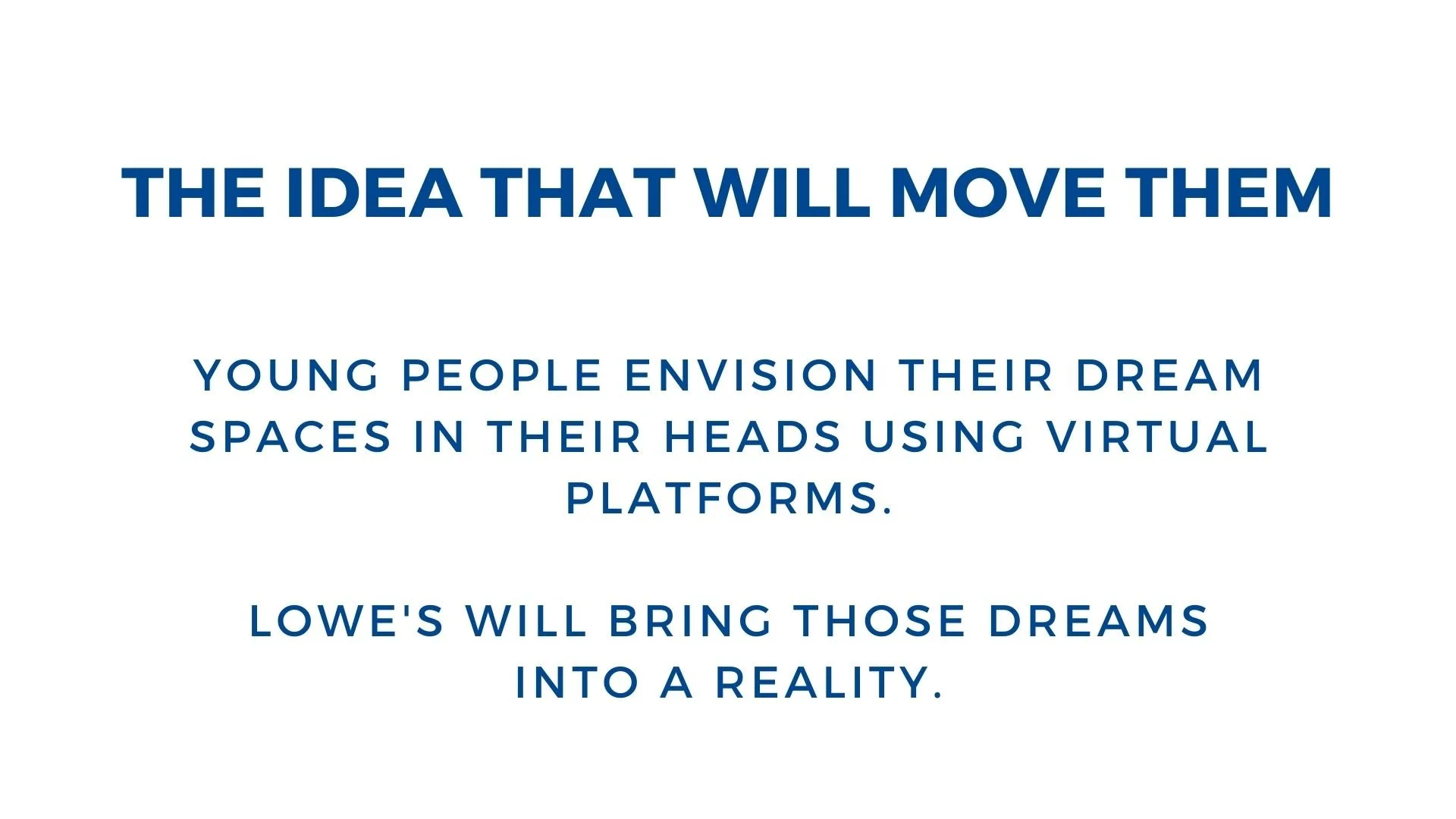 THE IDEA THAT WILL MOVE THEM

YOUNG PEOPLE ENVISION THEIR DREAM SPACES IN THEIR HEADS USING VIRTUAL PLATFORMS.

LOWE'S WILL BRING THOSE DREAMS INTO A REALITY.